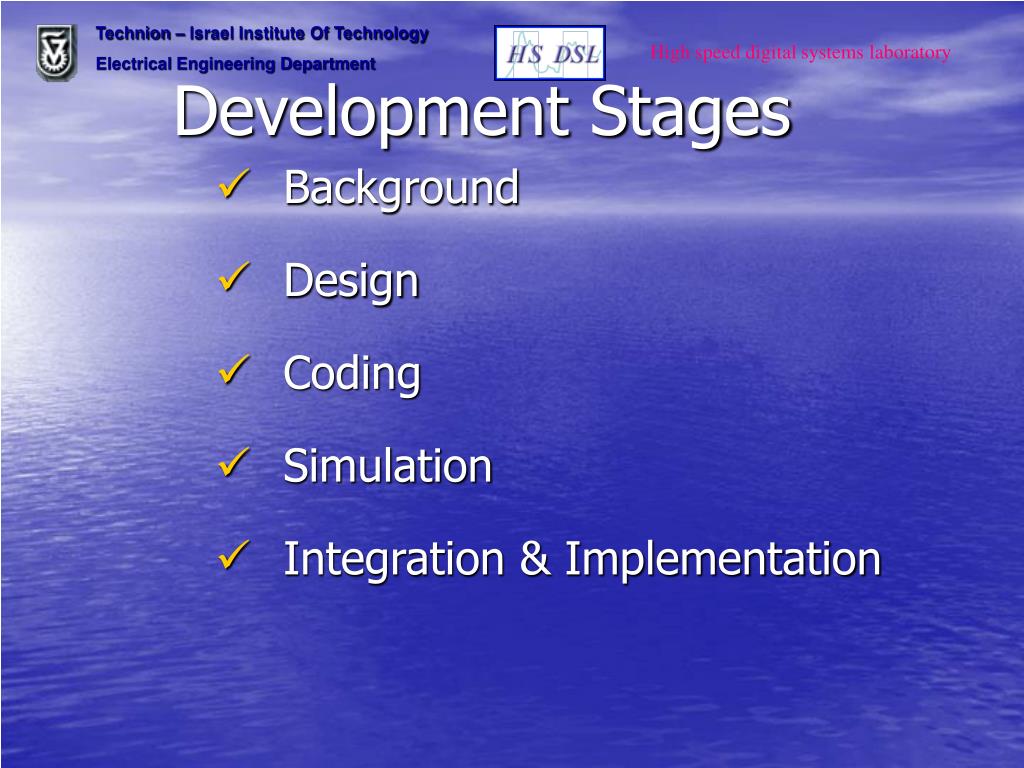 Technion – Israel Institute Of Technology
Electrical Engineering Department

HS DSL

High speed digital systems laboratory

Development Stages

✓ Background

✓ Design

✓ Coding

✓ Simulation

✓ Integration & Implementation